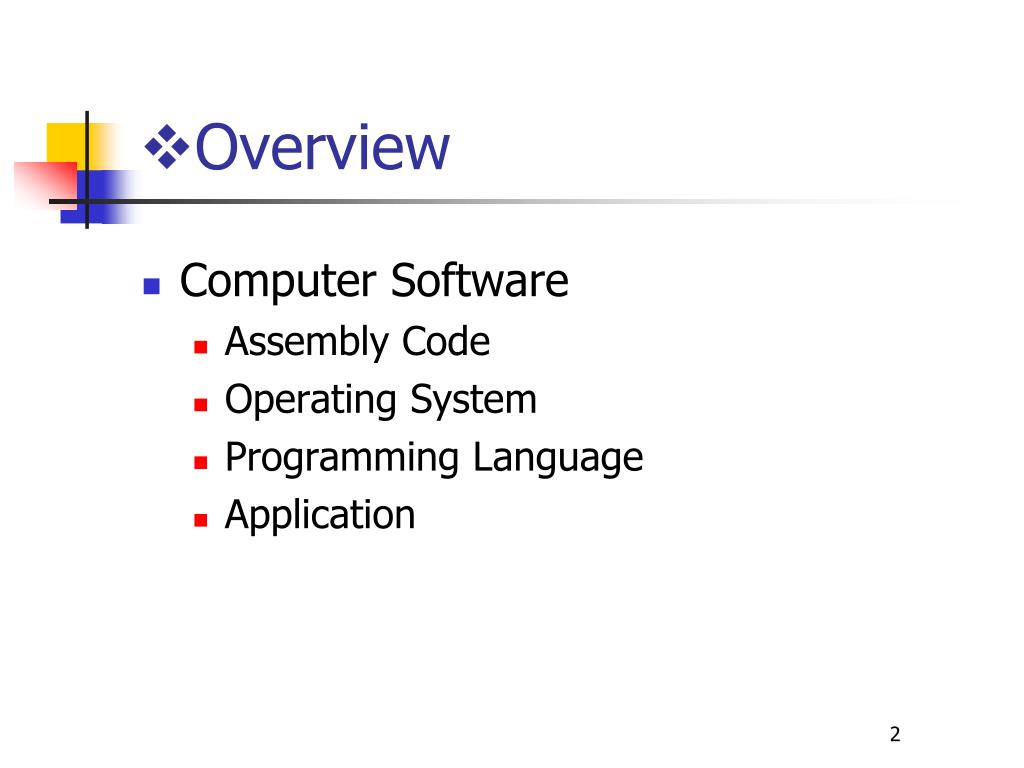 ❖Overview

- Computer Software
  - Assembly Code
  - Operating System
  - Programming Language
  - Application

2